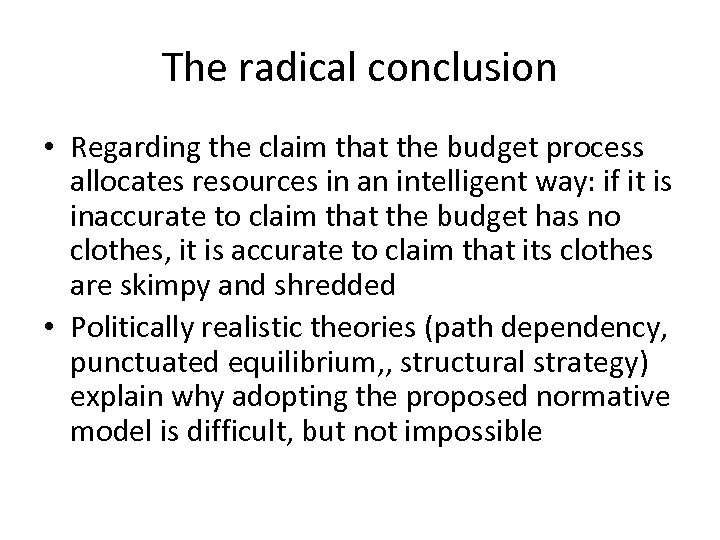 The radical conclusion

• Regarding the claim that the budget process allocates resources in an intelligent way: if it is inaccurate to claim that the budget has no clothes, it is accurate to claim that its clothes are skimpy and shredded
• Politically realistic theories (path dependency, punctuated equilibrium,, structural strategy) explain why adopting the proposed normative model is difficult, but not impossible